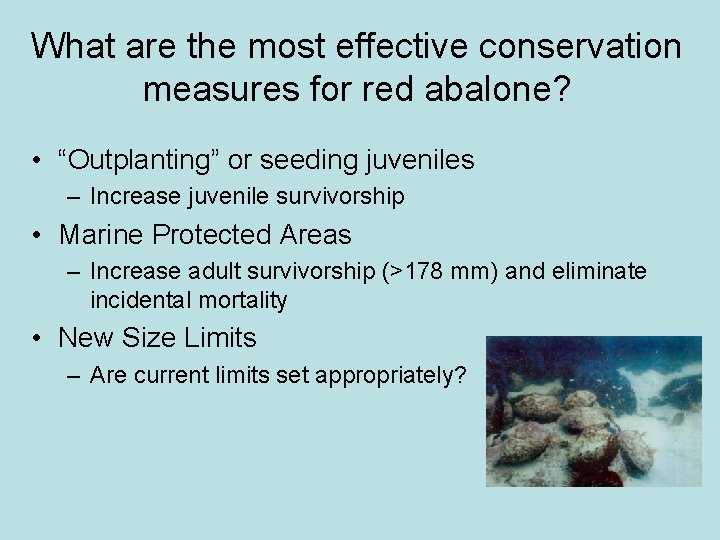 What are the most effective conservation measures for red abalone?

• “Outplanting” or seeding juveniles
 – Increase juvenile survivorship
• Marine Protected Areas
 – Increase adult survivorship (>178 mm) and eliminate incidental mortality
• New Size Limits
 – Are current limits set appropriately?